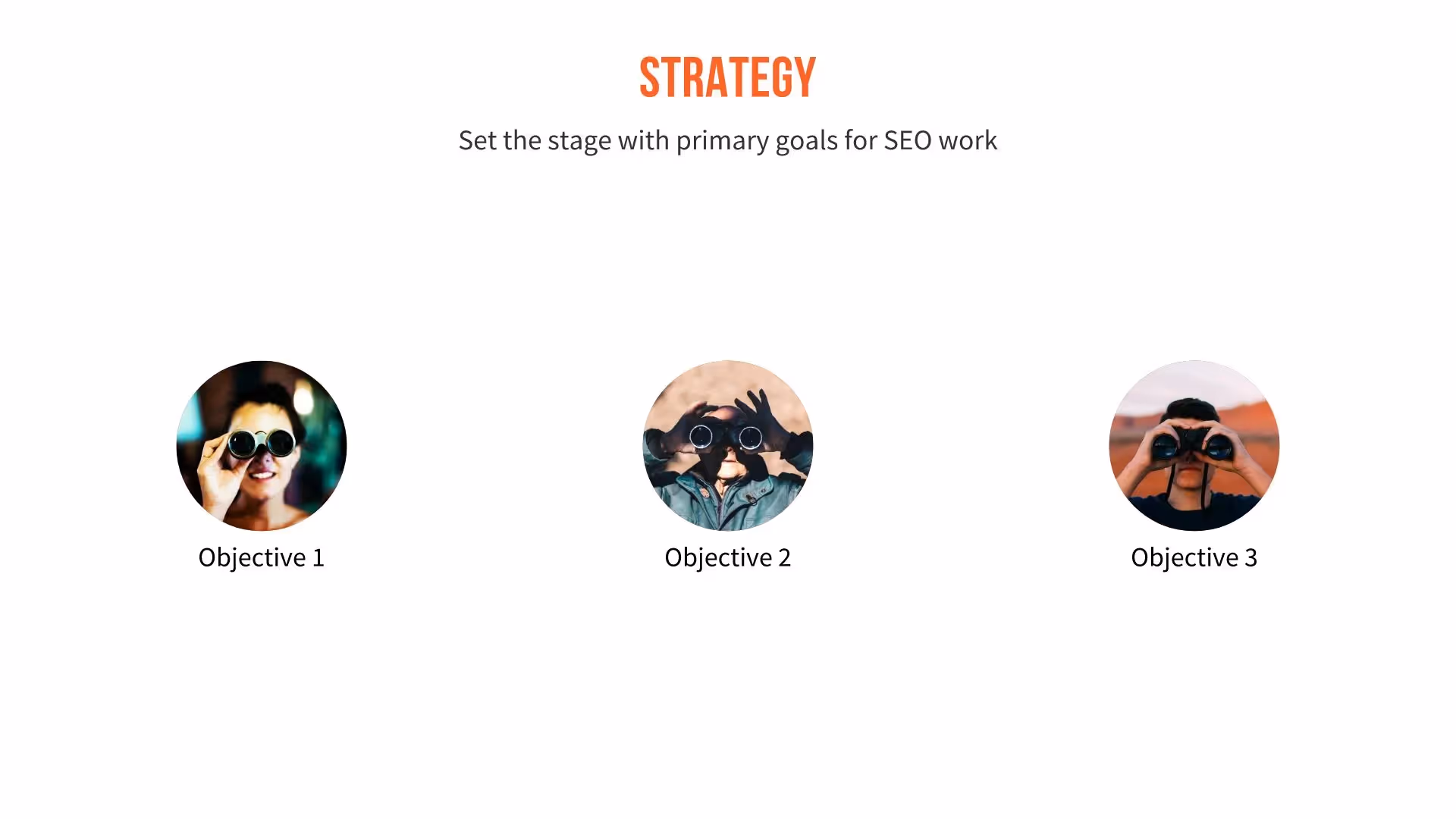 STRATEGY

Set the stage with primary goals for SEO work

Objective 1

Objective 2

Objective 3